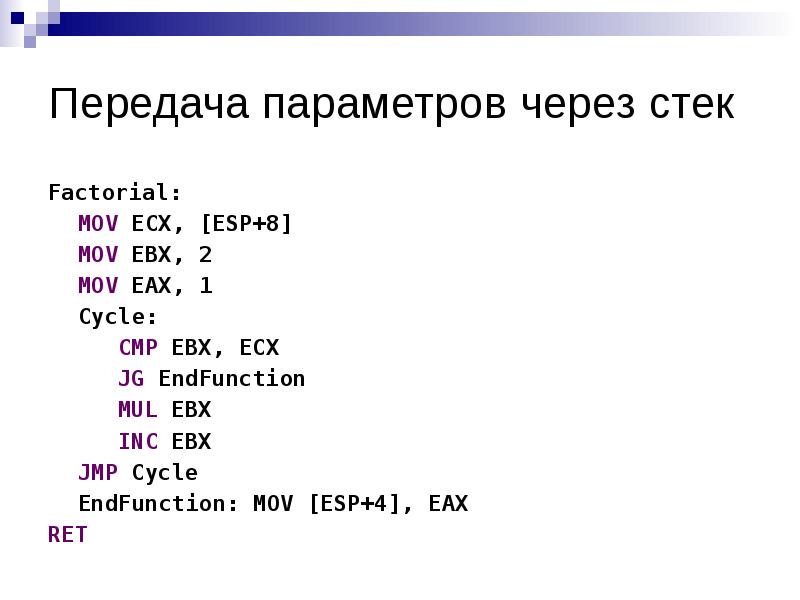 Передача параметров через стек

Factorial:
MOV ECX, [ESP+8]
MOV EBX, 2
MOV EAX, 1
Cycle:
CMP EBX, ECX
JG EndFunction
MUL EBX
INC EBX
JMP Cycle
EndFunction: MOV [ESP+4], EAX
RET